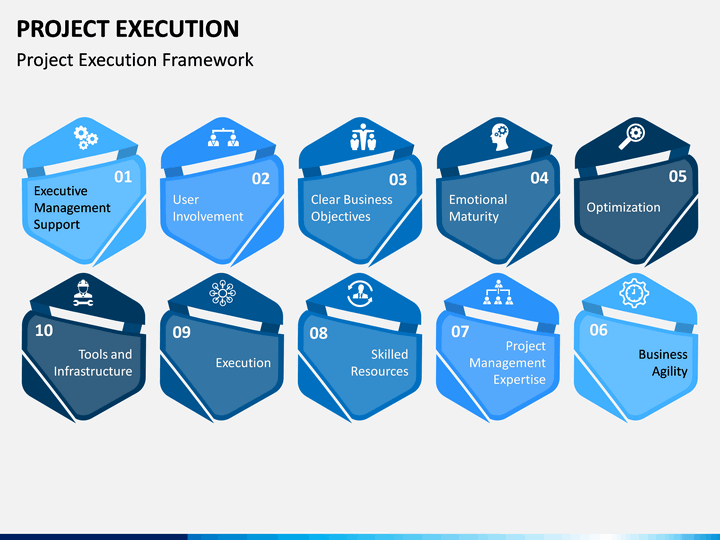 PROJECT EXECUTION

Project Execution Framework

01
Executive Management Support

02
User Involvement

03
Clear Business Objectives

04
Emotional Maturity

05
Optimization

10
Tools and Infrastructure

09
Execution

08
Skilled Resources

07
Project Management Expertise

06
Business Agility